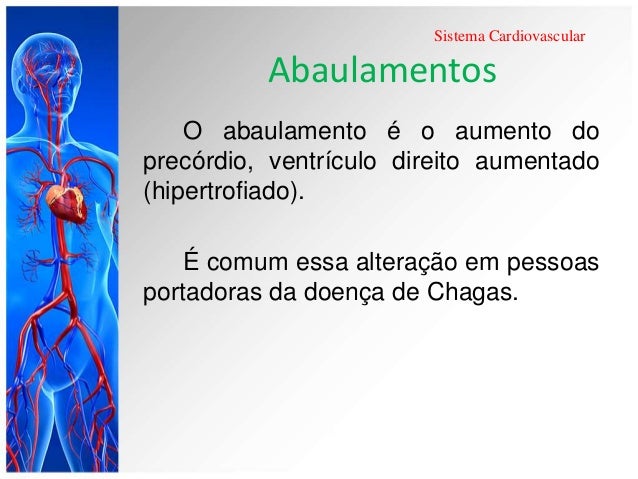 Sistema Cardiovascular

Abaulamentos

O abaulamento é o aumento do precórdio, ventrículo direito aumentado (hipertrofiado).

É comum essa alteração em pessoas portadoras da doença de Chagas.